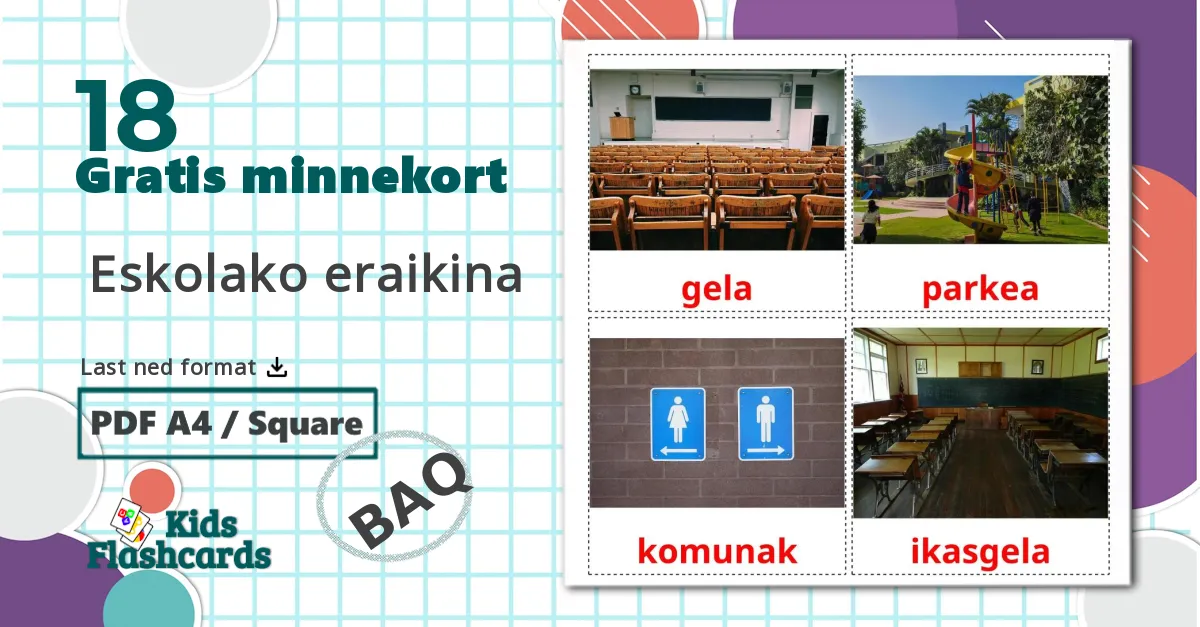 18
Gratis minnekort

Eskolako eraikina

Last ned format

PDF A4 / Square

BAQ

Kids Flashcards

gela

parkea

komunak

ikasgela